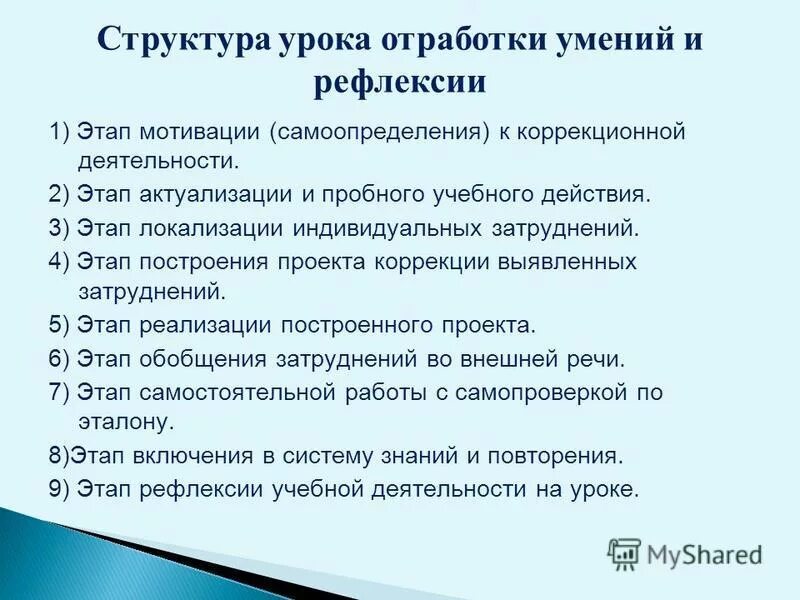 Структура урока отработки умений и рефлексии

1) Этап мотивации (самоопределения) к коррекционной деятельности.

2) Этап актуализации и пробного учебного действия.

3) Этап локализации индивидуальных затруднений.

4) Этап построения проекта коррекции выявленных затруднений.

5) Этап реализации построенного проекта.

6) Этап обобщения затруднений во внешней речи.

7) Этап самостоятельной работы с самопроверкой по эталону.

8)Этап включения в систему знаний и повторения.

9) Этап рефлексии учебной деятельности на уроке.

MyShared